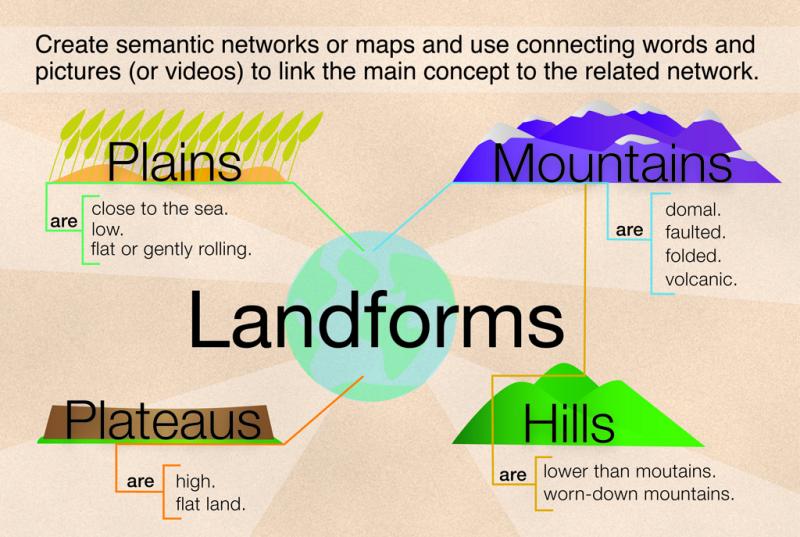 Create semantic networks or maps and use connecting words and pictures (or videos) to link the main concept to the related network.

Plains

are

close to the sea.
low.
flat or gently rolling.

Mountains

are

domal.
faulted.
folded.
volcanic.

Landforms

Plateaus

are

high.
flat land.

Hills

are

lower than moutains.
worn-down mountains.